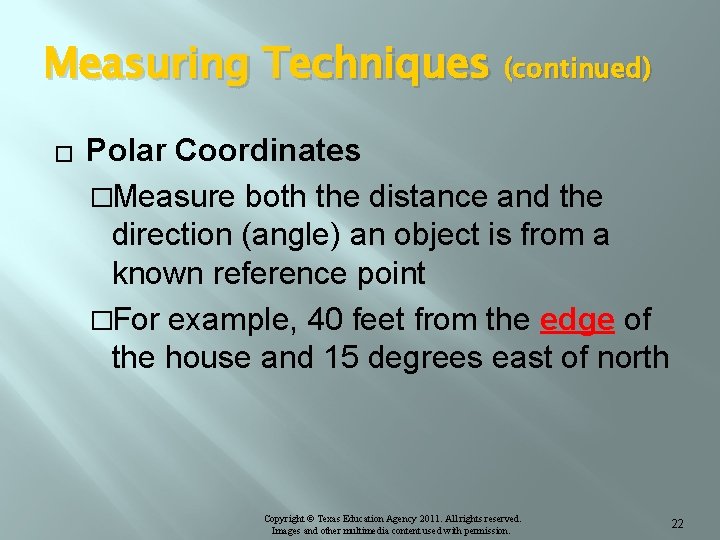 Measuring Techniques (continued)

□ Polar Coordinates

□Measure both the distance and the direction (angle) an object is from a known reference point

□For example, 40 feet from the edge of the house and 15 degrees east of north

Copyright © Texas Education Agency 2011. All rights reserved.
Images and other multimedia content used with permission.

22